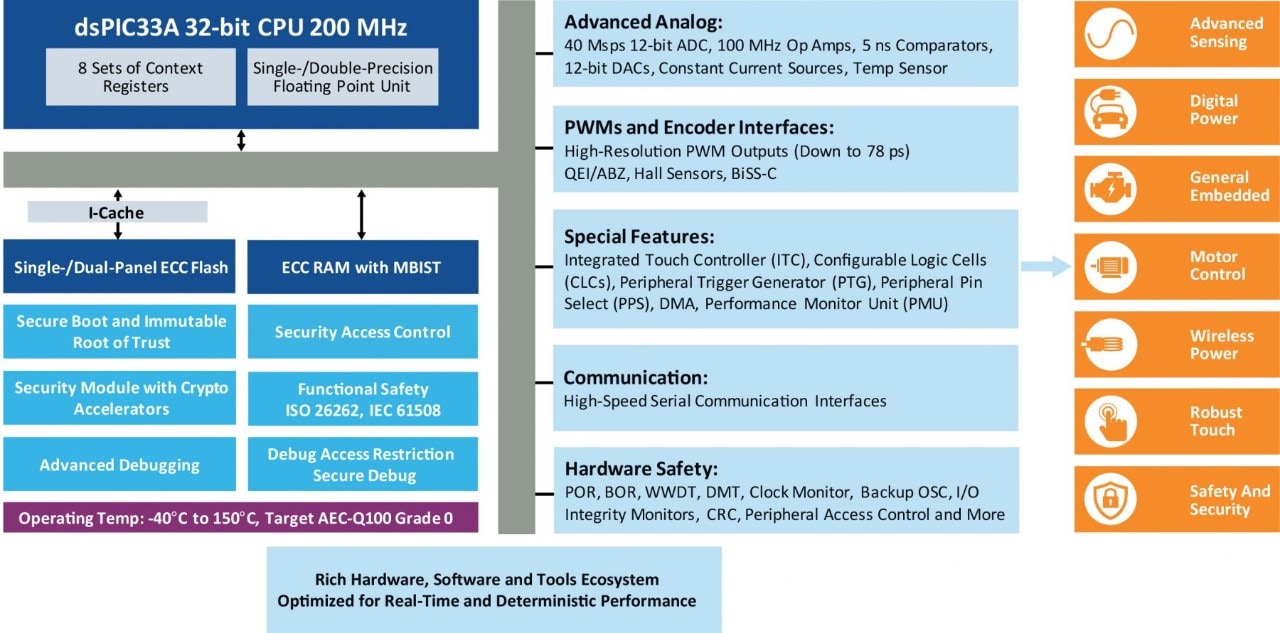 dsPIC33A 32-bit CPU 200 MHz

8 Sets of Context Registers

Single-/Double-Precision Floating Point Unit

I-Cache

Single-/Dual-Panel ECC Flash

ECC RAM with MBIST

Secure Boot and Immutable Root of Trust

Security Access Control

Security Module with Crypto Accelerators

Functional Safety ISO 26262, IEC 61508

Advanced Debugging

Debug Access Restriction Secure Debug

Operating Temp: -40°C to 150°C, Target AEC-Q100 Grade 0

Advanced Analog:
40 Msps 12-bit ADC, 100 MHz Op Amps, 5 ns Comparators, 12-bit DACs, Constant Current Sources, Temp Sensor

PWMs and Encoder Interfaces:
High-Resolution PWM Outputs (Down to 78 ps) QEI/ABZ, Hall Sensors, BiSS-C

Special Features:
Integrated Touch Controller (ITC), Configurable Logic Cells (CLCs), Peripheral Trigger Generator (PTG), Peripheral Pin Select (PPS), DMA, Performance Monitor Unit (PMU)

Communication:
High-Speed Serial Communication Interfaces

Hardware Safety:
POR, BOR, WWDT, DMT, Clock Monitor, Backup OSC, I/O Integrity Monitors, CRC, Peripheral Access Control and More

Advanced Sensing

Digital Power

General Embedded

Motor Control

Wireless Power

Robust Touch

Safety And Security

Rich Hardware, Software and Tools Ecosystem
Optimized for Real-Time and Deterministic Performance